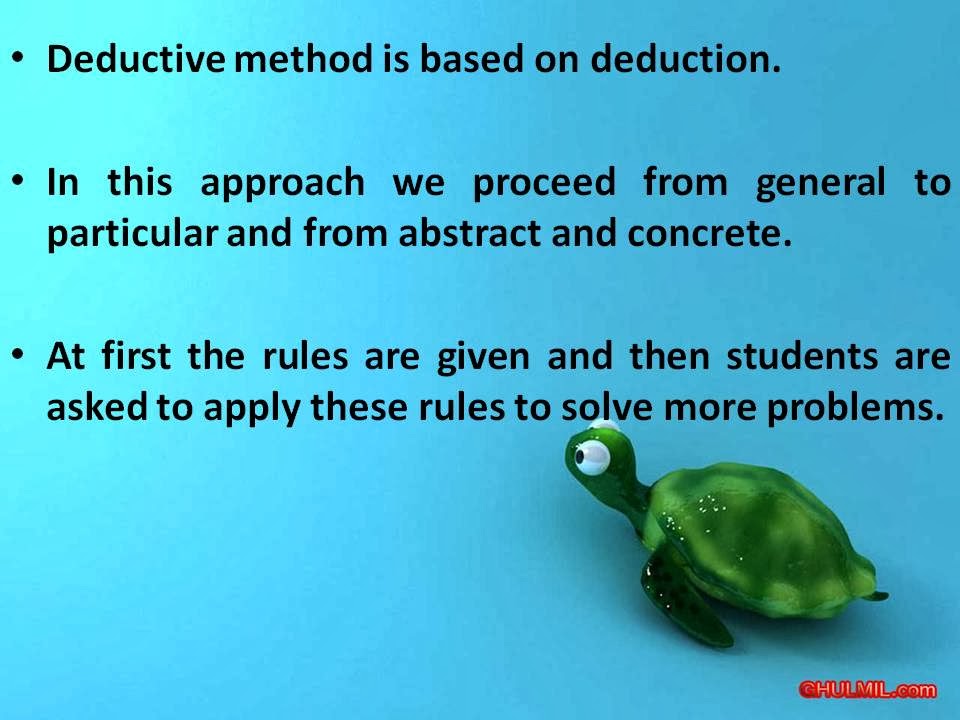 • Deductive method is based on deduction.

• In this approach we proceed from general to particular and from abstract and concrete.

• At first the rules are given and then students are asked to apply these rules to solve more problems.

GHULMIL.com